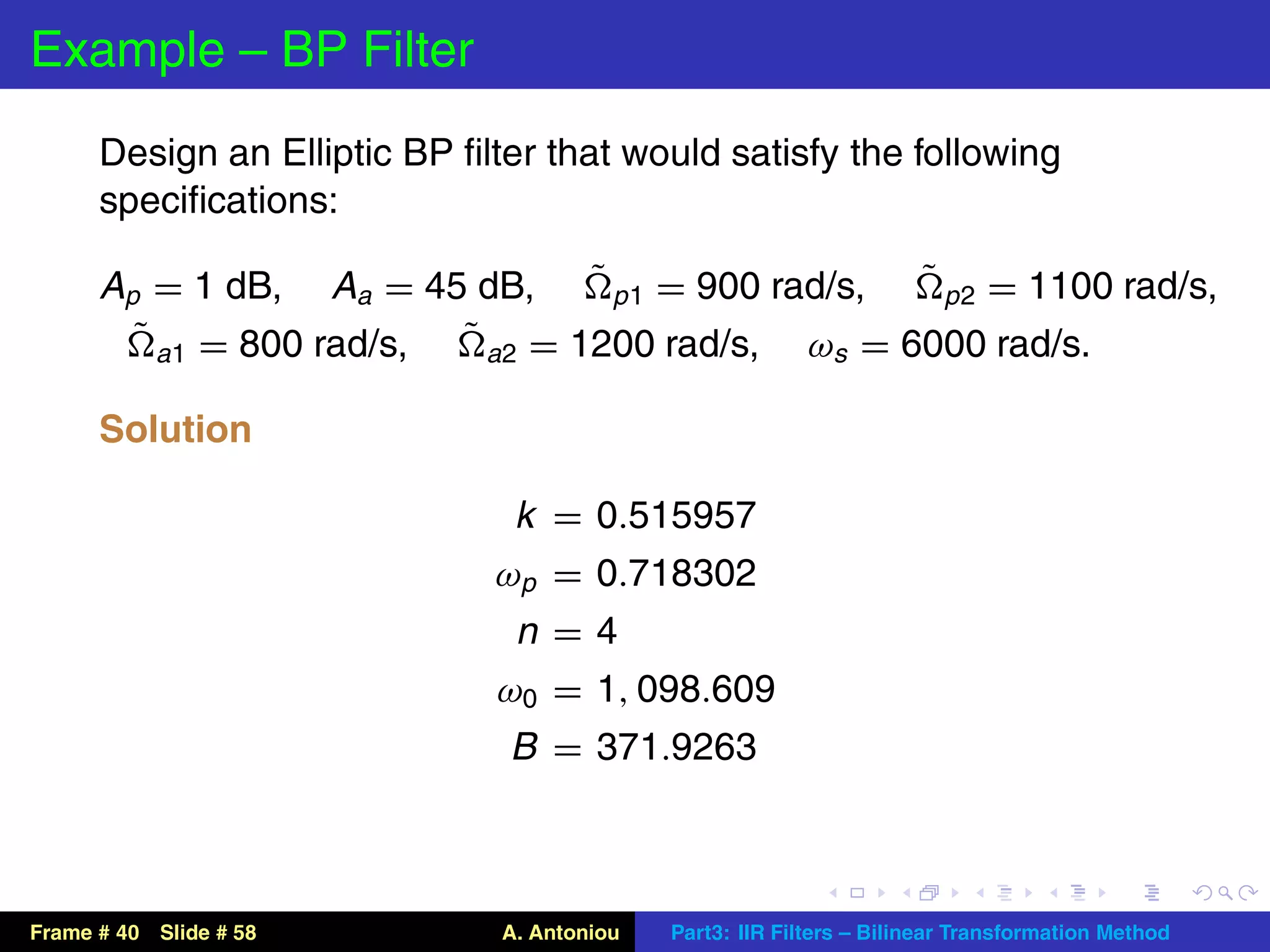 Example – BP Filter

Design an Elliptic BP filter that would satisfy the following specifications:

$A_p = 1$ dB, $A_a = 45$ dB, $\tilde{\Omega}_{p1} = 900$ rad/s, $\tilde{\Omega}_{p2} = 1100$ rad/s, $\tilde{\Omega}_{a1} = 800$ rad/s, $\tilde{\Omega}_{a2} = 1200$ rad/s, $\omega_s = 6000$ rad/s.

Solution

$k = 0.515957$
$\omega_p = 0.718302$
$n = 4$
$\omega_0 = 1,098.609$
$B = 371.9263$

Frame # 40 Slide # 58 A. Antoniou Part3: IIR Filters – Bilinear Transformation Method